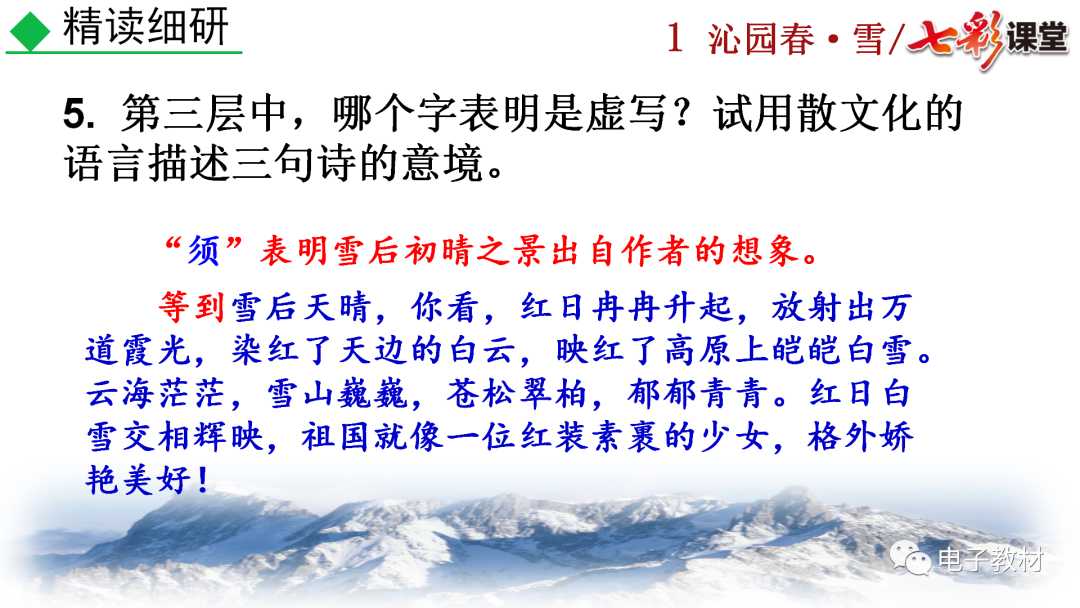 精读细研

1 沁园春·雪/七彩课堂

5. 第三层中，哪个字表明是虚写？试用散文化的语言描述三句诗的意境。

“须”表明雪后初晴之景出自作者的想象。

等到雪后天晴，你看，红日冉冉升起，放射出万道霞光，染红了天边的白云，映红了高原上皑皑白雪。云海茫茫，雪山巍巍，苍松翠柏，郁郁青青。红日白雪交相辉映，祖国就像一位红装素裹的少女，格外娇艳美好！

电子教材